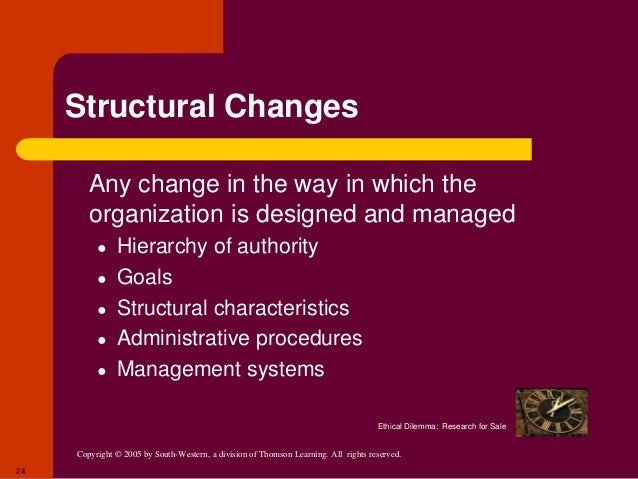 Structural Changes

Any change in the way in which the organization is designed and managed

- Hierarchy of authority
- Goals
- Structural characteristics
- Administrative procedures
- Management systems

Ethical Dilemma: Research for Sale

Copyright © 2005 by South-Western, a division of Thomson Learning. All rights reserved.

24